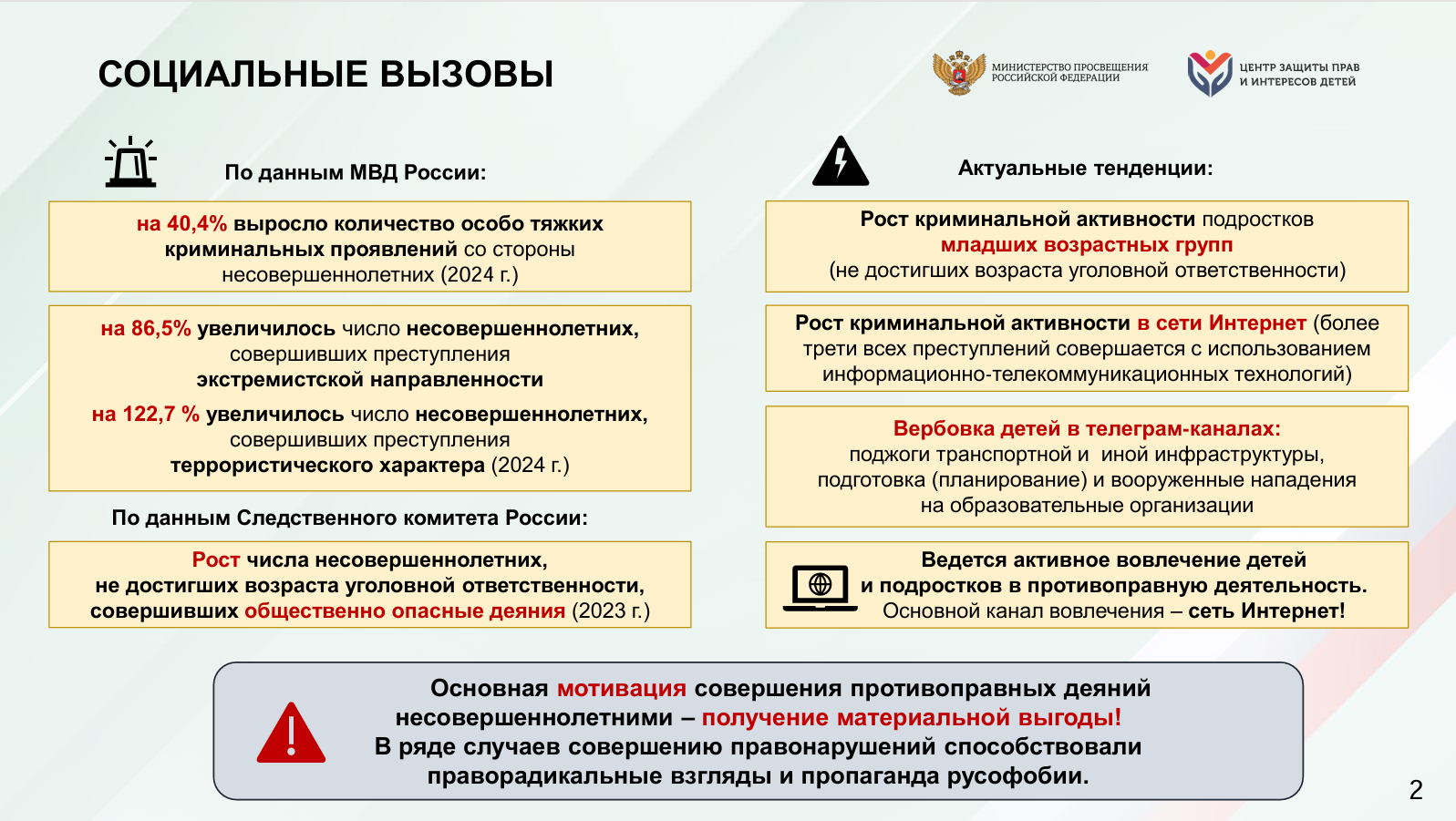 СОЦИАЛЬНЫЕ ВЫЗОВЫ

МИНИСТЕРСТВО ПРОСВЕЩЕНИЯ РОССИЙСКОЙ ФЕДЕРАЦИИ

ЦЕНТР ЗАЩИТЫ ПРАВ И ИНТЕРЕСОВ ДЕТЕЙ

По данным МВД России:

на 40,4% выросло количество особо тяжких криминальных проявлений со стороны несовершеннолетних (2024 г.)

на 86,5% увеличилось число несовершеннолетних, совершивших преступления экстремистской направленности

на 122,7 % увеличилось число несовершеннолетних, совершивших преступления террористического характера (2024 г.)

По данным Следственного комитета России:

Рост числа несовершеннолетних, не достигших возраста уголовной ответственности, совершивших общественно опасные деяния (2023 г.)

Актуальные тенденции:

Рост криминальной активности подростков младших возрастных групп (не достигших возраста уголовной ответственности)

Рост криминальной активности в сети Интернет (более трети всех преступлений совершается с использованием информационно-телекоммуникационных технологий)

Вербовка детей в телеграм-каналах: поджоги транспортной и иной инфраструктуры, подготовка (планирование) и вооруженные нападения на образовательные организации

Ведется активное вовлечение детей и подростков в противоправную деятельность. Основной канал вовлечения – сеть Интернет!

Основная мотивация совершения противоправных деяний несовершеннолетними – получение материальной выгоды! В ряде случаев совершению правонарушений способствовали праворадикальные взгляды и пропаганда русофобии.

2